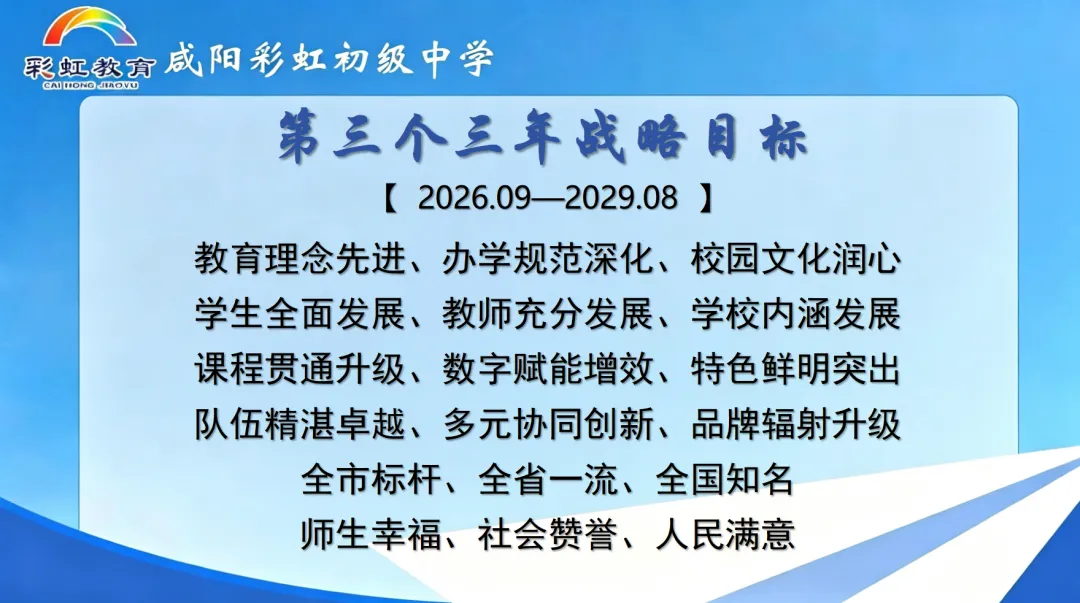 彩虹教育
CAI HONG JIAOYU
咸阳彩虹初级中学

第三个三年战略目标

【 2026.09—2029.08 】

教育理念先进、办学规范深化、校园文化润心
学生全面发展、教师充分发展、学校内涵发展
课程贯通升级、数字赋能增效、特色鲜明突出
队伍精湛卓越、多元协同创新、品牌辐射升级
全市标杆、全省一流、全国知名
师生幸福、社会赞誉、人民满意